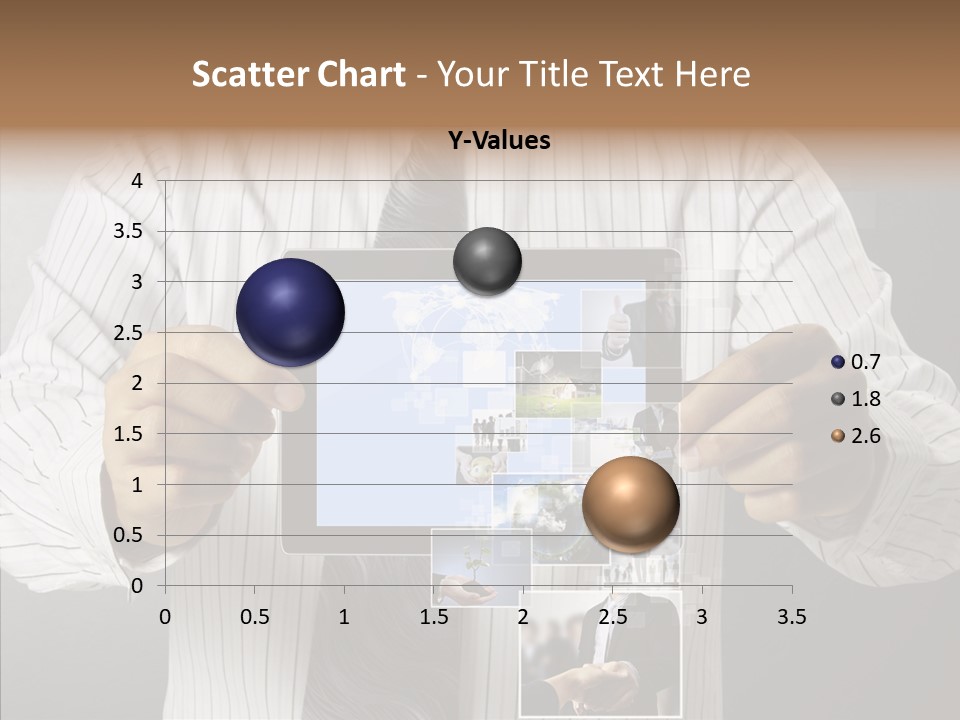 Scatter Chart - Your Title Text Here

Y-Values

4
3.5
3
2.5
2
1.5
1
0.5
0

0 0.5 1 1.5 2 2.5 3 3.5

0.7
1.8
2.6